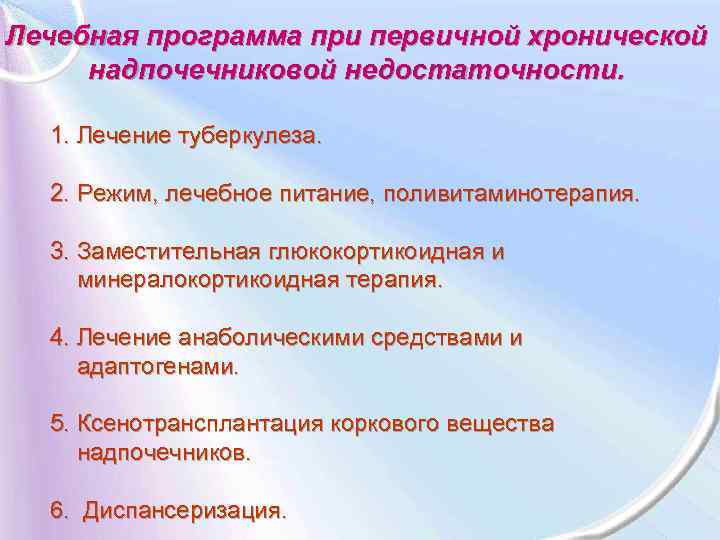 Лечебная программа при первичной хронической надпочечниковой недостаточности.

1. Лечение туберкулеза.

2. Режим, лечебное питание, поливитаминотерапия.

3. Заместительная глюкокортикоидная и минералокортикоидная терапия.

4. Лечение анаболическими средствами и адаптогенами.

5. Ксенотрансплантация коркового вещества надпочечников.

6. Диспансеризация.